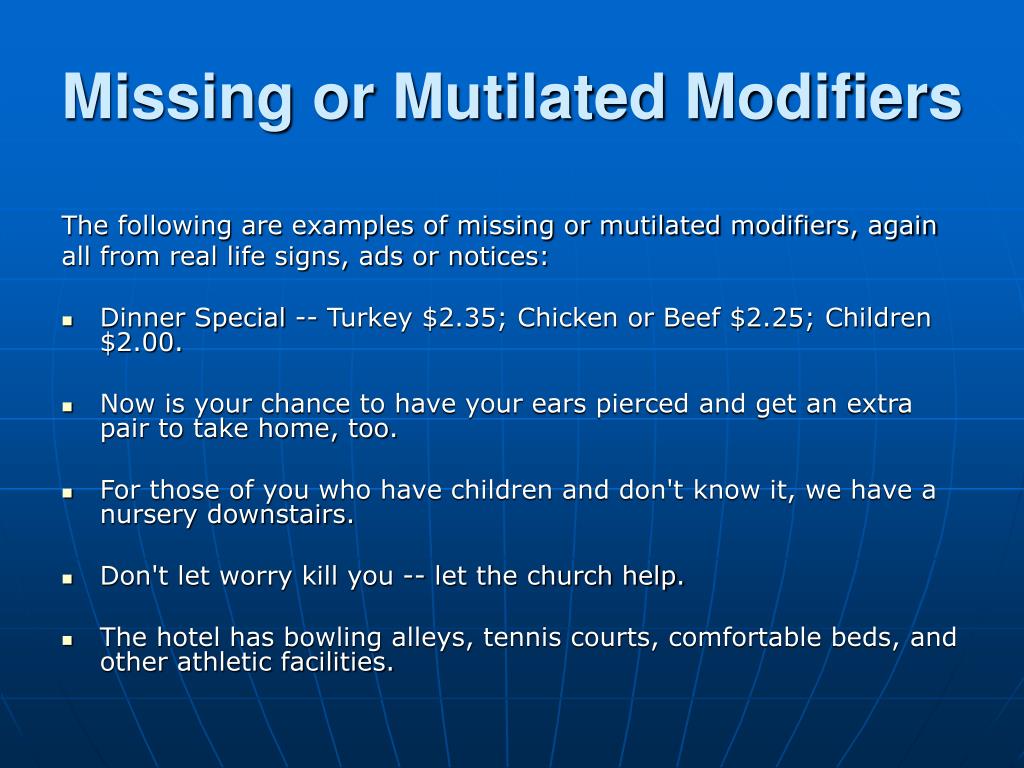 Missing or Mutilated Modifiers

The following are examples of missing or mutilated modifiers, again all from real life signs, ads or notices:

- Dinner Special -- Turkey \$2.35; Chicken or Beef \$2.25; Children \$2.00.
- Now is your chance to have your ears pierced and get an extra pair to take home, too.
- For those of you who have children and don't know it, we have a nursery downstairs.
- Don't let worry kill you -- let the church help.
- The hotel has bowling alleys, tennis courts, comfortable beds, and other athletic facilities.